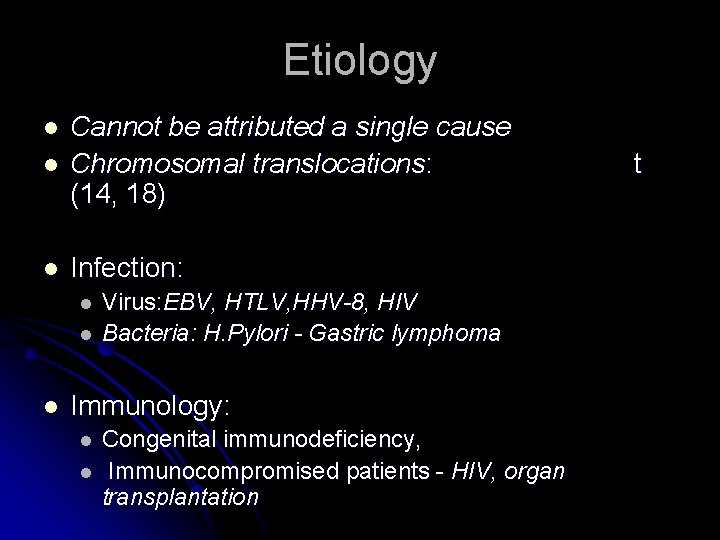 Etiology

- Cannot be attributed a single cause
- Chromosomal translocations: t (14, 18)

- Infection:
  - Virus:EBV, HTLV,HHV-8, HIV
  - Bacteria: H.Pylori - Gastric lymphoma

- Immunology:
  - Congenital immunodeficiency,
  - Immunocompromised patients - HIV, organ transplantation